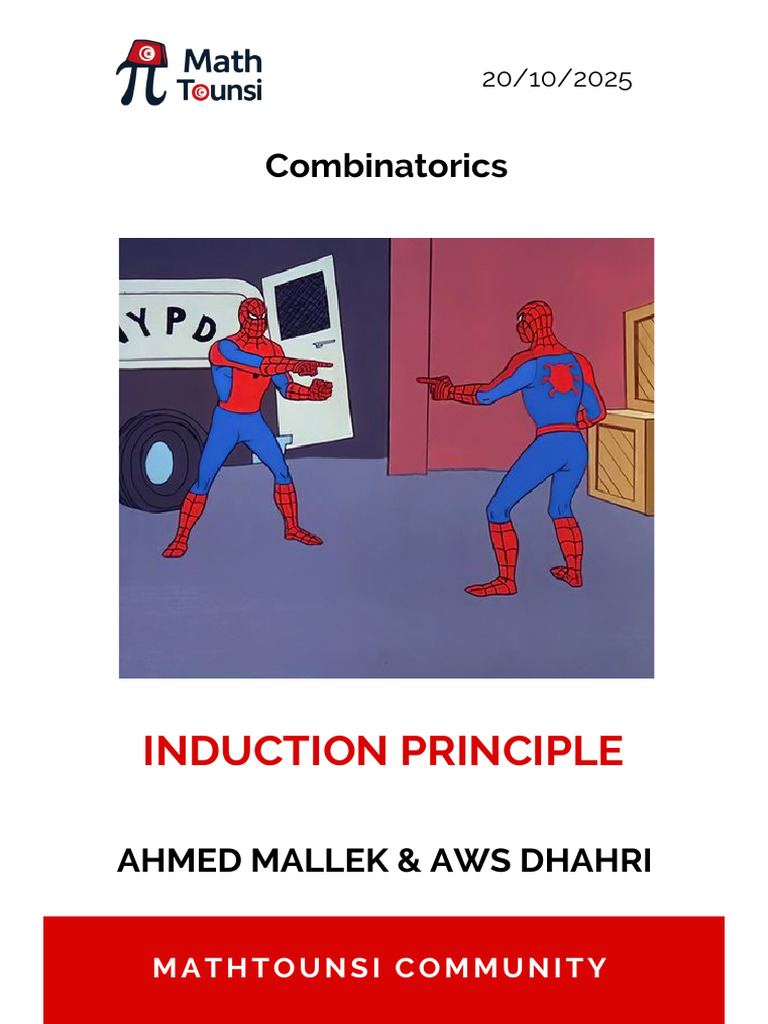 Math Tounsi

20/10/2025

Combinatorics

YPD

INDUCTION PRINCIPLE

AHMED MALLEK & AWS DHAHRI

MATHTOUNSI COMMUNITY